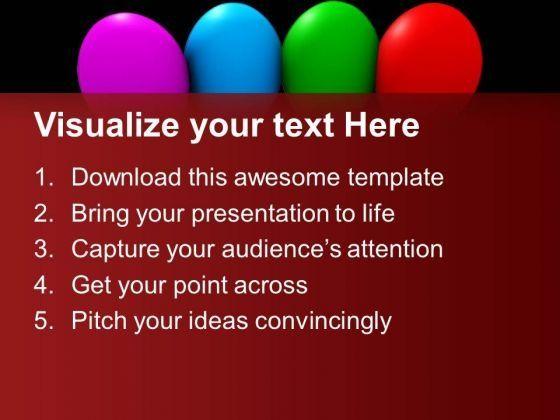 Visualize your text Here

1. Download this awesome template
2. Bring your presentation to life
3. Capture your audience's attention
4. Get your point across
5. Pitch your ideas convincingly